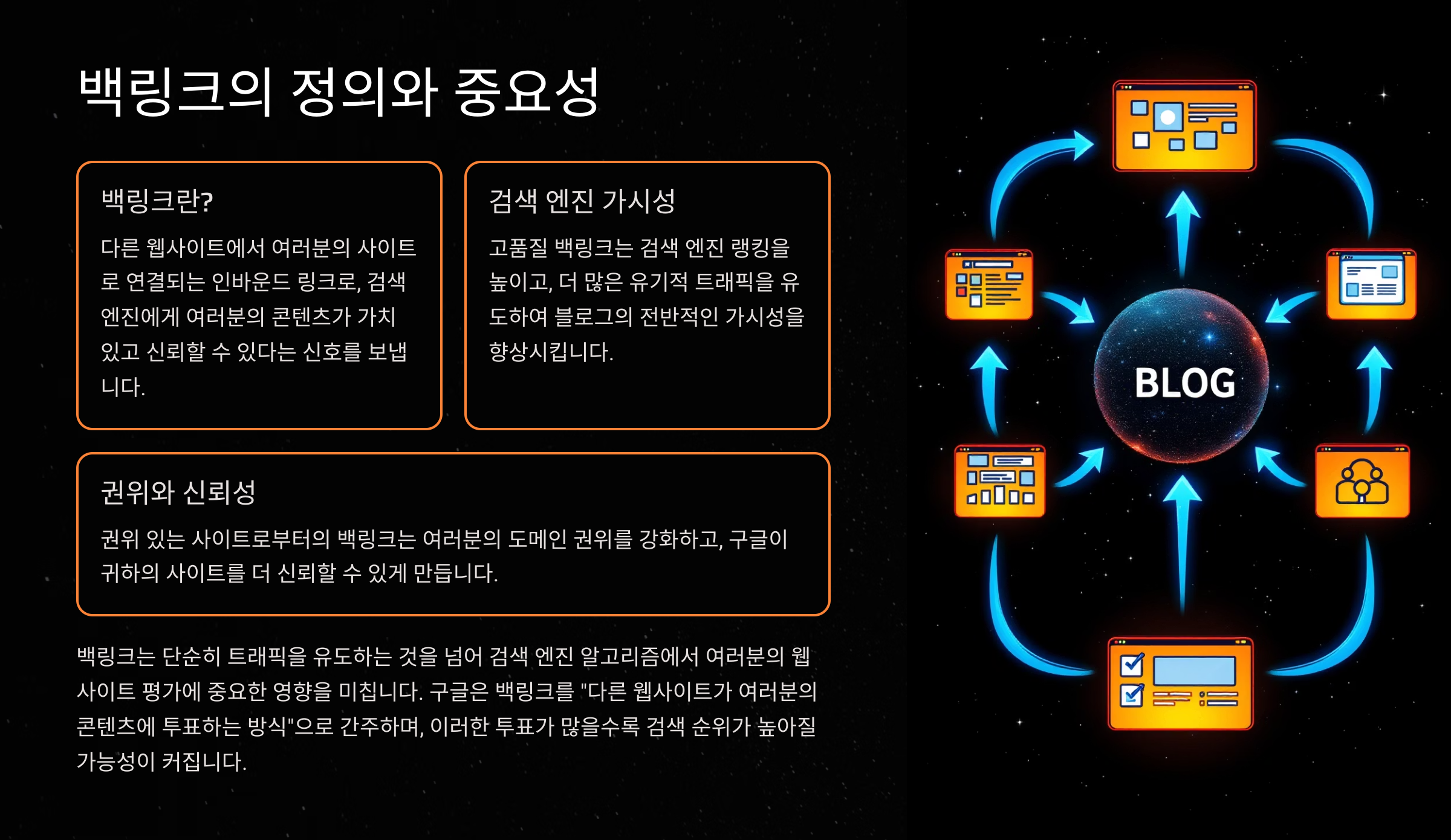 백링크의 정의와 중요성

백링크란?

다른 웹사이트에서 여러분의 사이트로 연결되는 인바운드 링크로, 검색 엔진에게 여러분의 콘텐츠가 가치 있고 신뢰할 수 있다는 신호를 보냅니다.

검색 엔진 가시성

고품질 백링크는 검색 엔진 랭킹을 높이고, 더 많은 유기적 트래픽을 유도하여 블로그의 전반적인 가시성을 향상시킵니다.

권위와 신뢰성

권위 있는 사이트로부터의 백링크는 여러분의 도메인 권위를 강화하고, 구글이 귀하의 사이트를 더 신뢰할 수 있게 만듭니다.

백링크는 단순히 트래픽을 유도하는 것을 넘어 검색 엔진 알고리즘에서 여러분의 웹사이트 평가에 중요한 영향을 미칩니다. 구글은 백링크를 "다른 웹사이트가 여러분의 콘텐츠에 투표하는 방식"으로 간주하며, 이러한 투표가 많을수록 검색 순위가 높아질 가능성이 커집니다.

BLOG